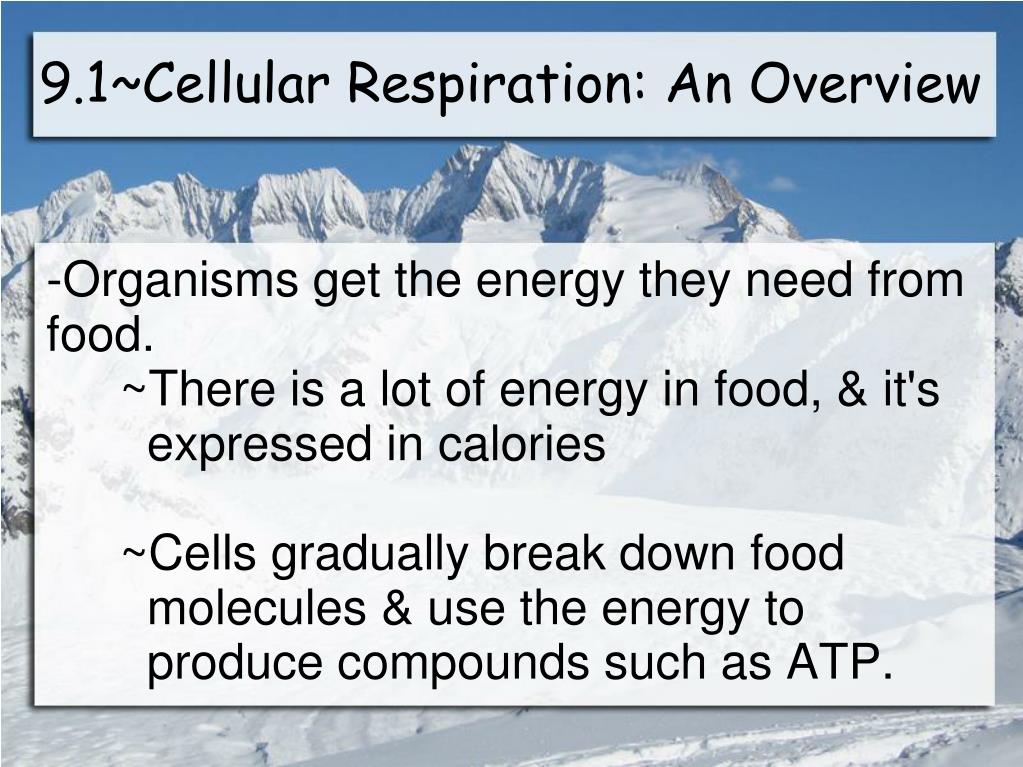 9.1~Cellular Respiration: An Overview

-Organisms get the energy they need from food.

~There is a lot of energy in food, & it's expressed in calories

~Cells gradually break down food molecules & use the energy to produce compounds such as ATP.